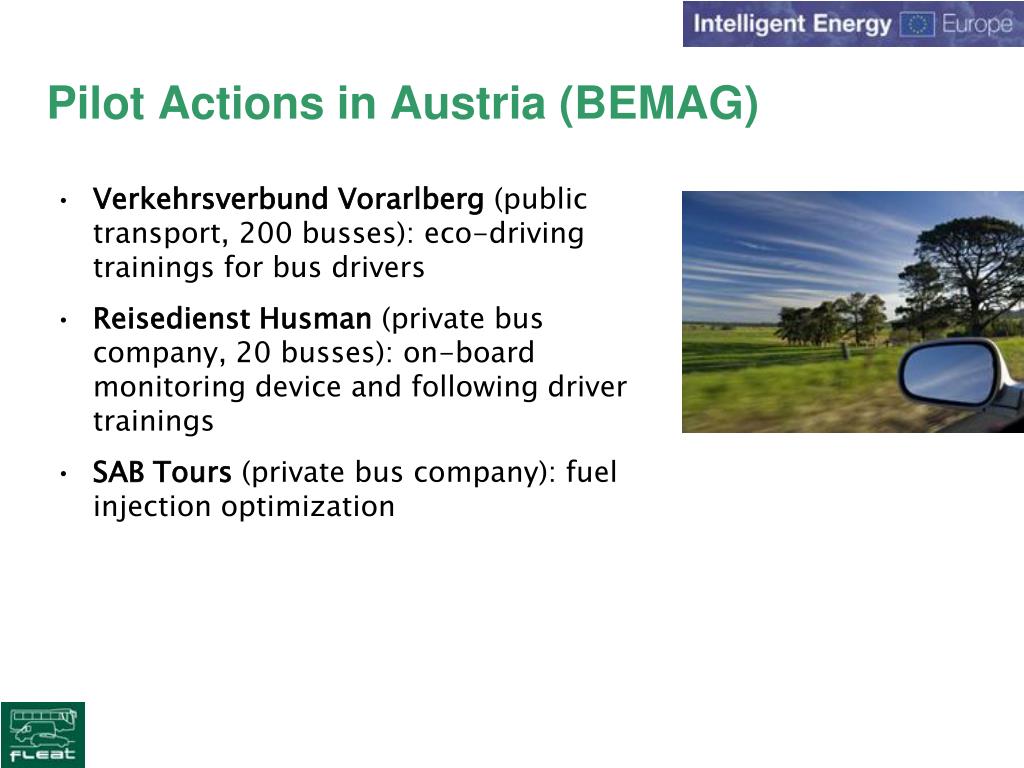 Intelligent Energy Europe

Pilot Actions in Austria (BEMAG)

• Verkehrsverbund Vorarlberg (public transport, 200 busses): eco-driving trainings for bus drivers

• Reisedienst Husman (private bus company, 20 busses): on-board monitoring device and following driver trainings

• SAB Tours (private bus company): fuel injection optimization

FLEAT